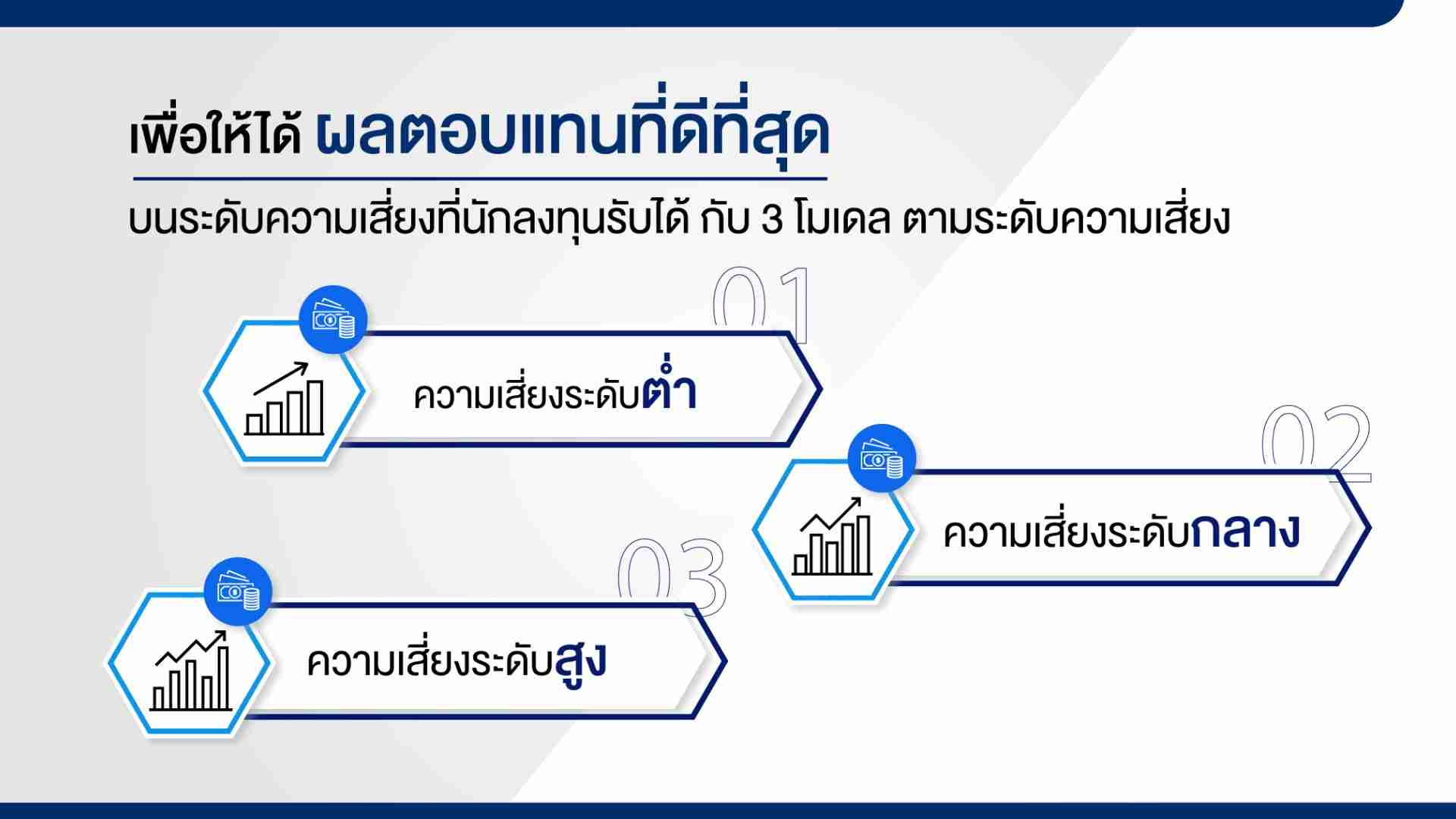 เพื่อให้ได้ ผลตอบแทนที่ดีที่สุด

บนระดับความเสี่ยงที่นักลงทุนรับได้ กับ 3 โมเดล ตามระดับความเสี่ยง

01

ความเสี่ยงระดับต่ำ

02

ความเสี่ยงระดับกลาง

03

ความเสี่ยงระดับสูง